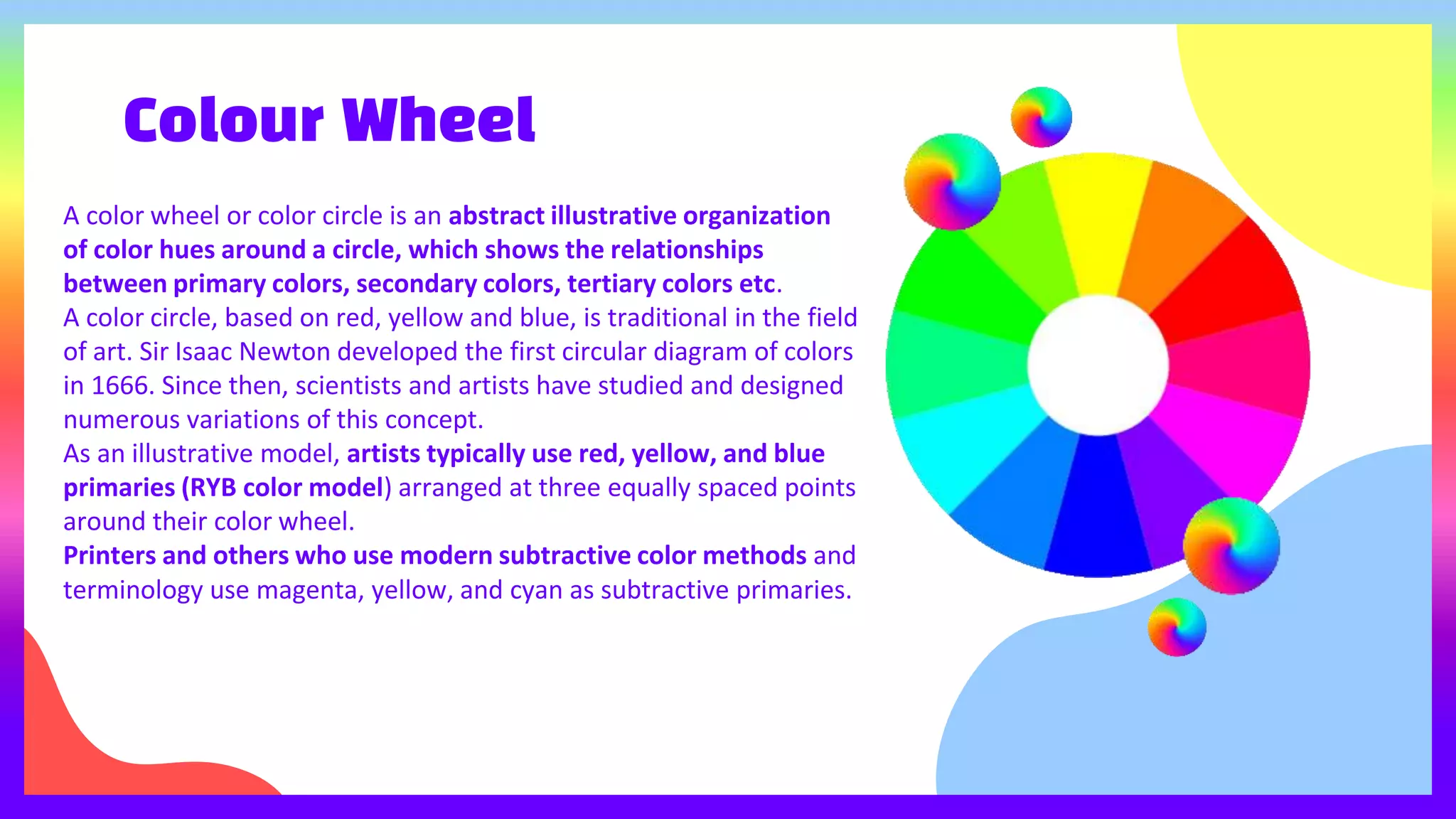 Colour Wheel

A color wheel or color circle is an abstract illustrative organization of color hues around a circle, which shows the relationships between primary colors, secondary colors, tertiary colors etc.
A color circle, based on red, yellow and blue, is traditional in the field of art. Sir Isaac Newton developed the first circular diagram of colors in 1666. Since then, scientists and artists have studied and designed numerous variations of this concept.
As an illustrative model, artists typically use red, yellow, and blue primaries (RYB color model) arranged at three equally spaced points around their color wheel.
Printers and others who use modern subtractive color methods and terminology use magenta, yellow, and cyan as subtractive primaries.